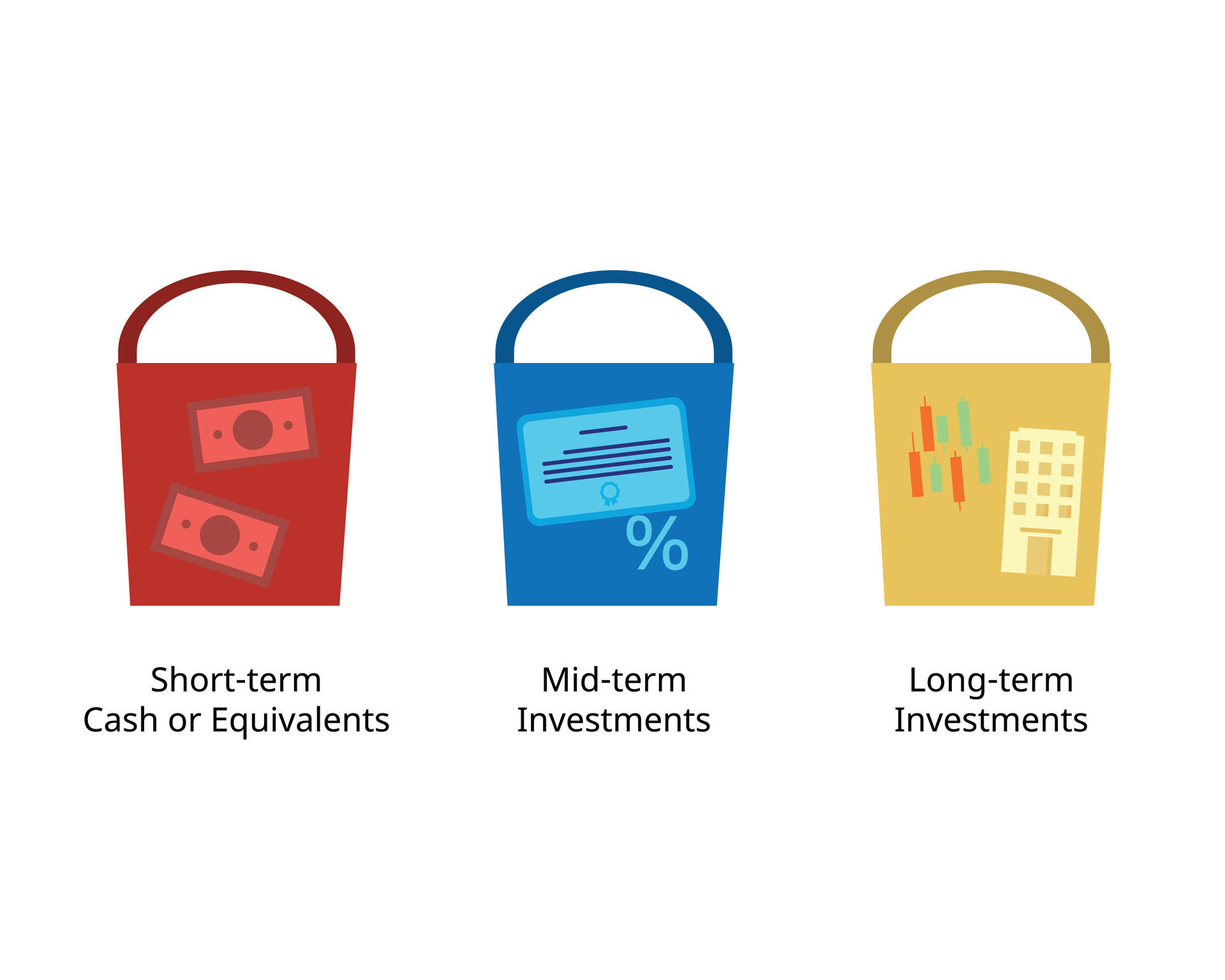 %

Short-term
Cash or Equivalents

Mid-term
Investments

Long-term
Investments